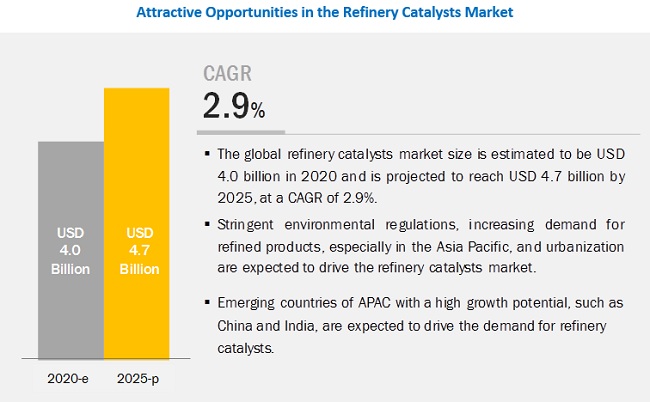 Attractive Opportunities in the Refinery Catalysts Market

USD 4.0 Billion

USD 4.7 Billion

2020-e

2025-p

CAGR
2.9%

▪ The global refinery catalysts market size is estimated to be USD 4.0 billion in 2020 and is projected to reach USD 4.7 billion by 2025, at a CAGR of 2.9%.

▪ Stringent environmental regulations, increasing demand for refined products, especially in the Asia Pacific, and urbanization are expected to drive the refinery catalysts market.

▪ Emerging countries of APAC with a high growth potential, such as China and India, are expected to drive the demand for refinery catalysts.